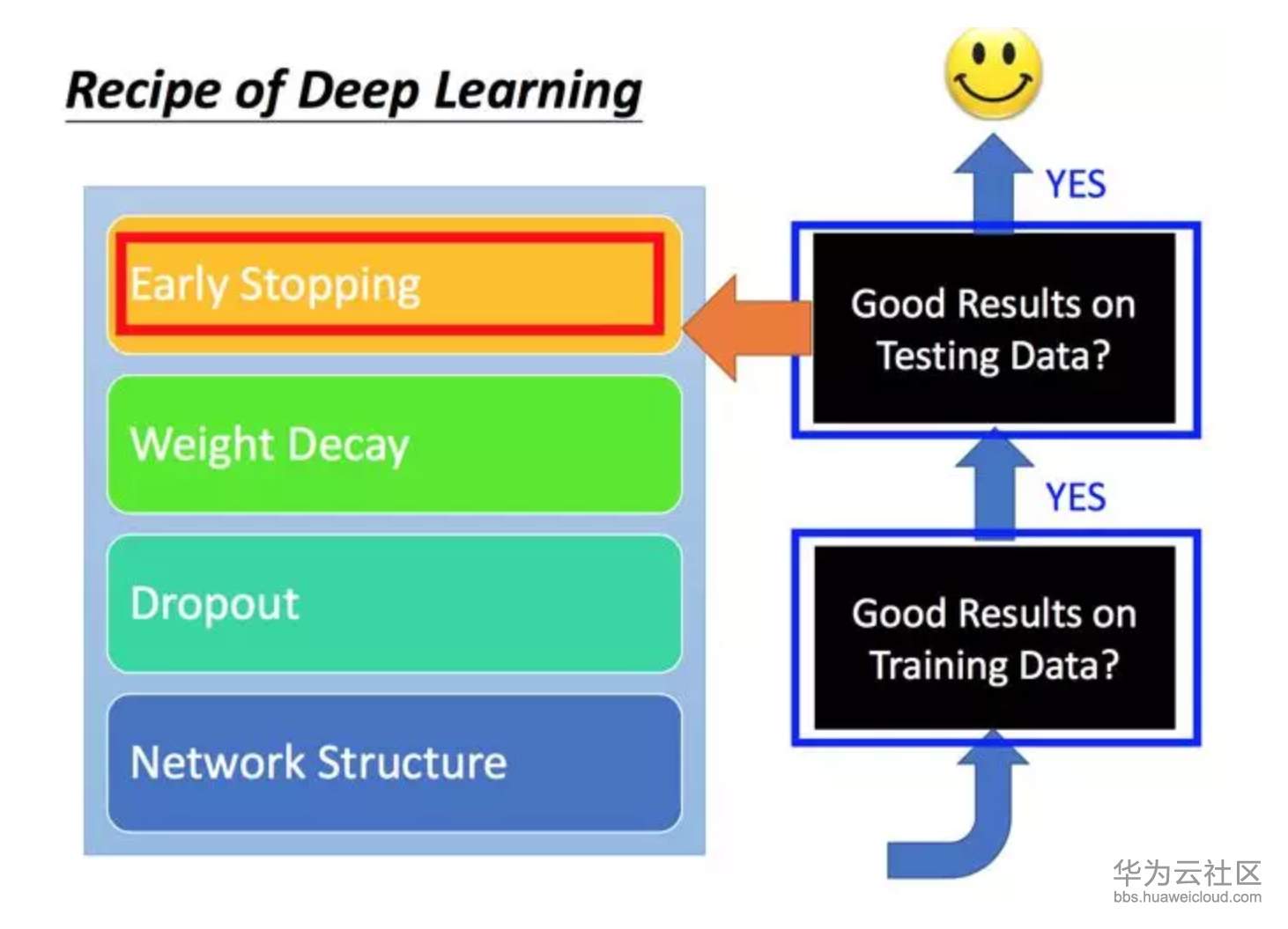 Recipe of Deep Learning

Early Stopping

Weight Decay

Dropout

Network Structure

YES

Good Results on Testing Data?

YES

Good Results on Training Data?

华为云社区
bbs.huaweicloud.com